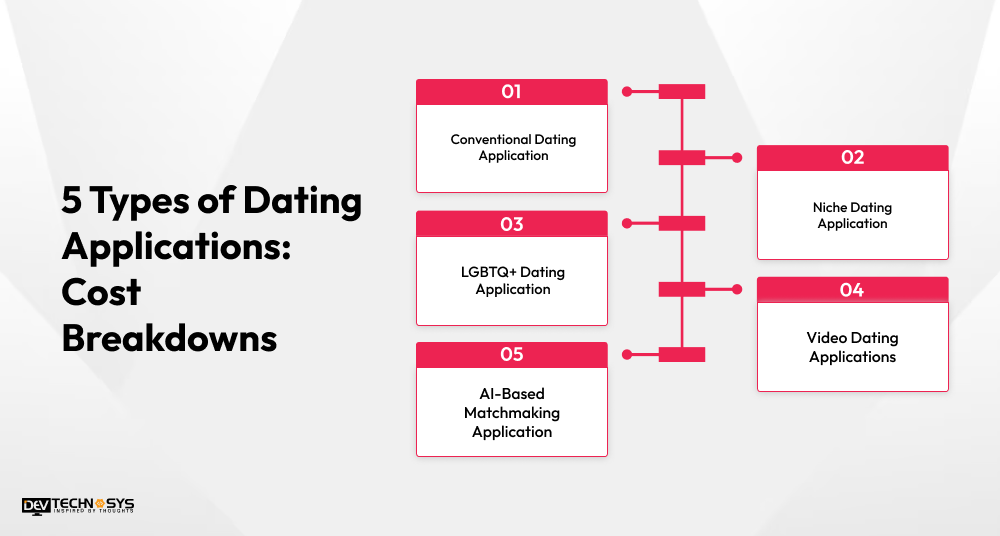 5 Types of Dating Applications: Cost Breakdowns

01

Conventional Dating Application

02

Niche Dating Application

03

LGBTQ+ Dating Application

04

Video Dating Applications

05

AI-Based Matchmaking Application

DEV TECHNOSYS
INSPIRED BY THOUGHTS